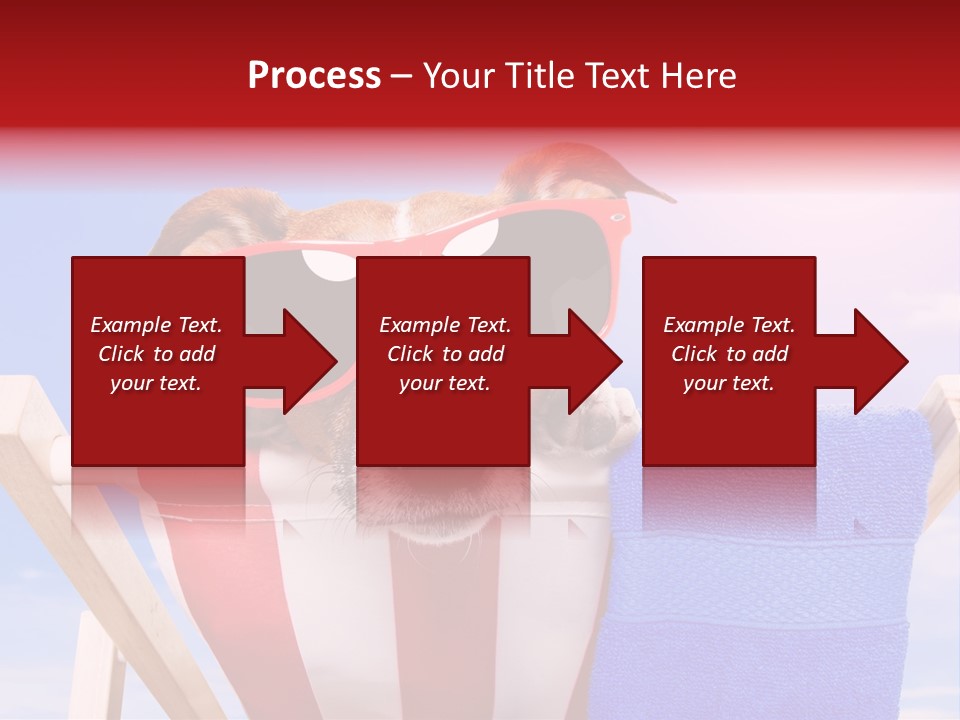 Process – Your Title Text Here

Example Text. Click to add your text.

Example Text. Click to add your text.

Example Text. Click to add your text.